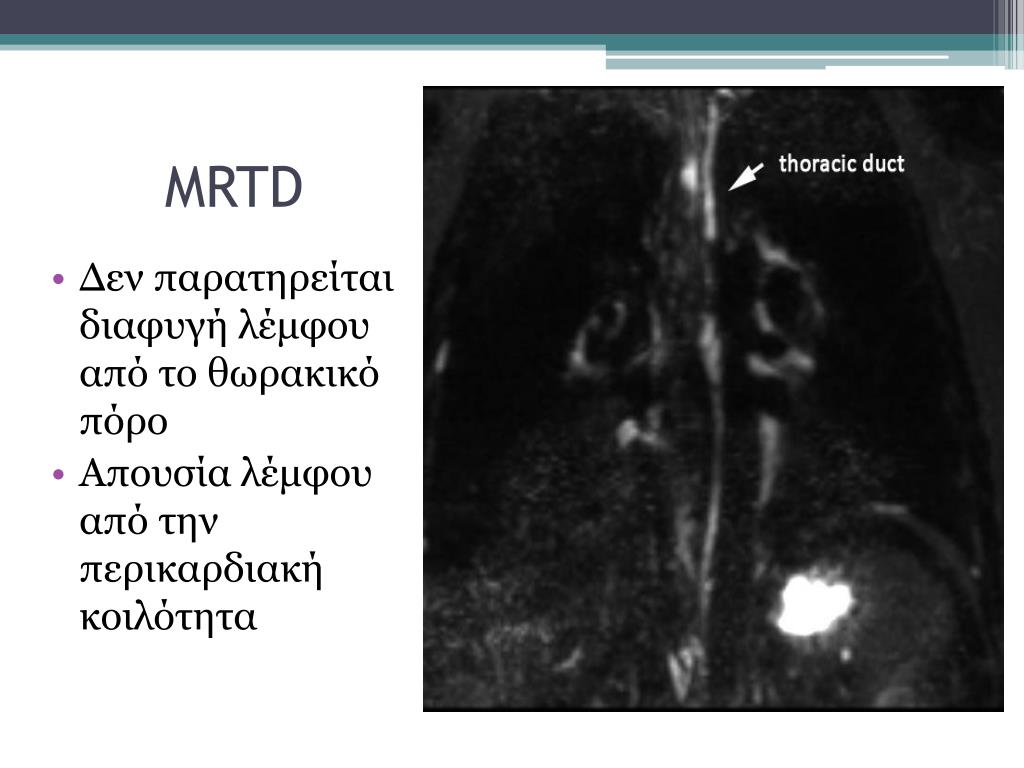 MRTD

• Δεν παρατηρείται διαφυγή λέμφου από το θωρακικό πόρο
• Απουσία λέμφου από την περικαρδιακή κοιλότητα

thoracic duct